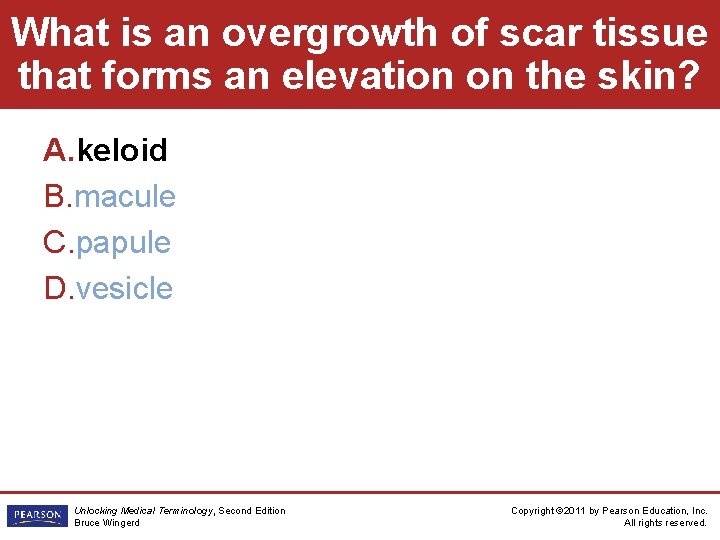 What is an overgrowth of scar tissue that forms an elevation on the skin?

A. keloid
B. macule
C. papule
D. vesicle

PEARSON

Unlocking Medical Terminology, Second Edition
Bruce Wingerd

Copyright ©2011 by Pearson Education, Inc.
All rights reserved.